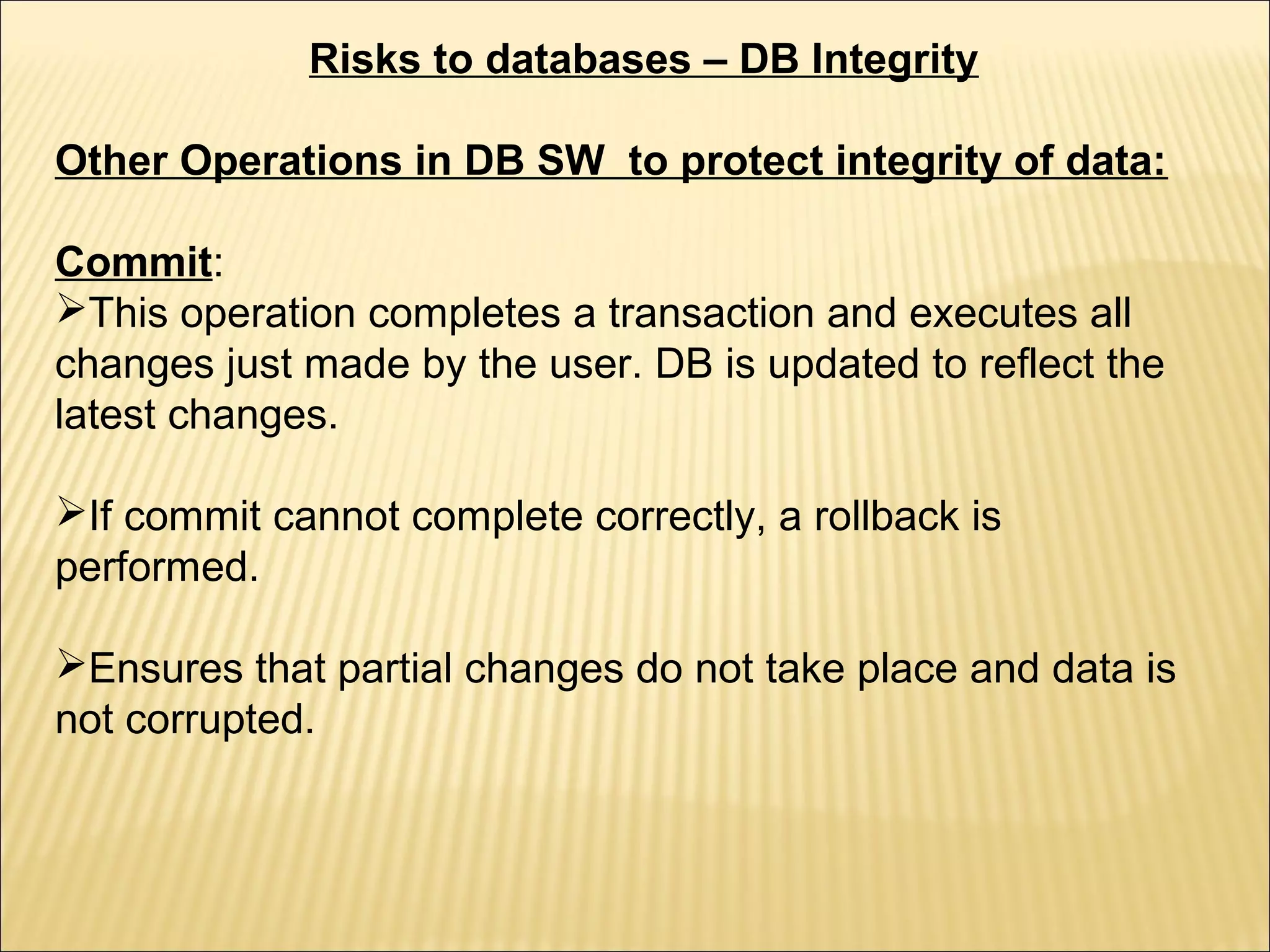 Risks to databases – DB Integrity

Other Operations in DB SW to protect integrity of data:

Commit:
➢This operation completes a transaction and executes all changes just made by the user. DB is updated to reflect the latest changes.

➢If commit cannot complete correctly, a rollback is performed.

➢Ensures that partial changes do not take place and data is not corrupted.